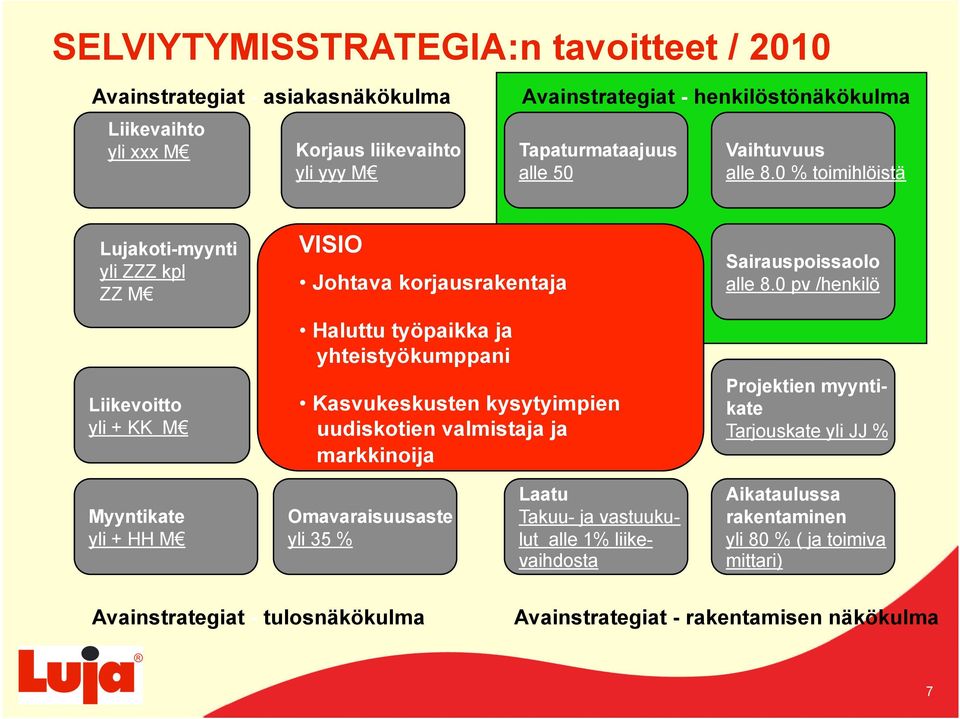 SELVIYTYMISSTRATEGIA:n tavoitteet / 2010

Avainstrategiat asiakasnäkökulma

Avainstrategiat - henkilöstönäkökulma

Liikevaihto
yli xxx M€

Korjaus liikevaihto
yli yyy M€

Tapaturmataajuus
alle 50

Vaihtuvuus
alle 8.0 % toimihlöistä

Lujakoti-myynti
yli ZZZ kpl
ZZ M€

VISIO

• Johtava korjausrakentaja

• Haluttu työpaikka ja yhteistyökumppani

• Kasvukeskusten kysytyimpien uudiskotien valmistaja ja markkinoija

Sairauspoissaolo
alle 8.0 pv /henkilö

Liikevoitto
yli + KK M€

Projektien myyntikate
Tarjouskate yli JJ %

Myyntikate
yli + HH M€

Omavaraisuusaste
yli 35 %

Laatu
Takuu- ja vastuukulut alle 1% liikevaihdosta

Aikataulussa rakentaminen
yli 80 % ( ja toimiva mittari)

Avainstrategiat tulosnäkökulma

Avainstrategiat - rakentamisen näkökulma

Luja®

7